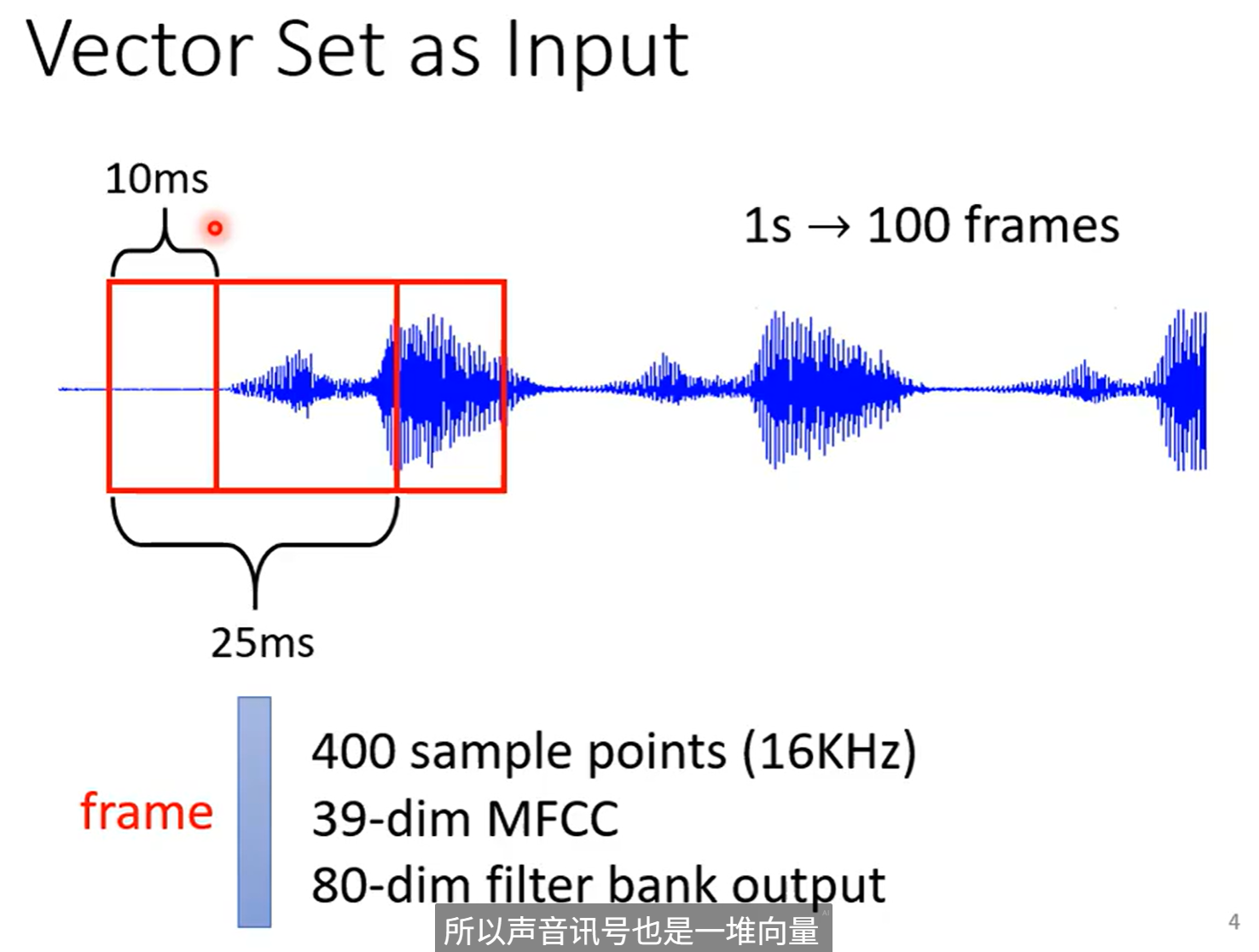 Vector Set as Input

10ms

1s → 100 frames

25ms

frame

400 sample points (16KHz)
39-dim MFCC
80-dim filter bank output

所以声音讯号也是一堆向量

4